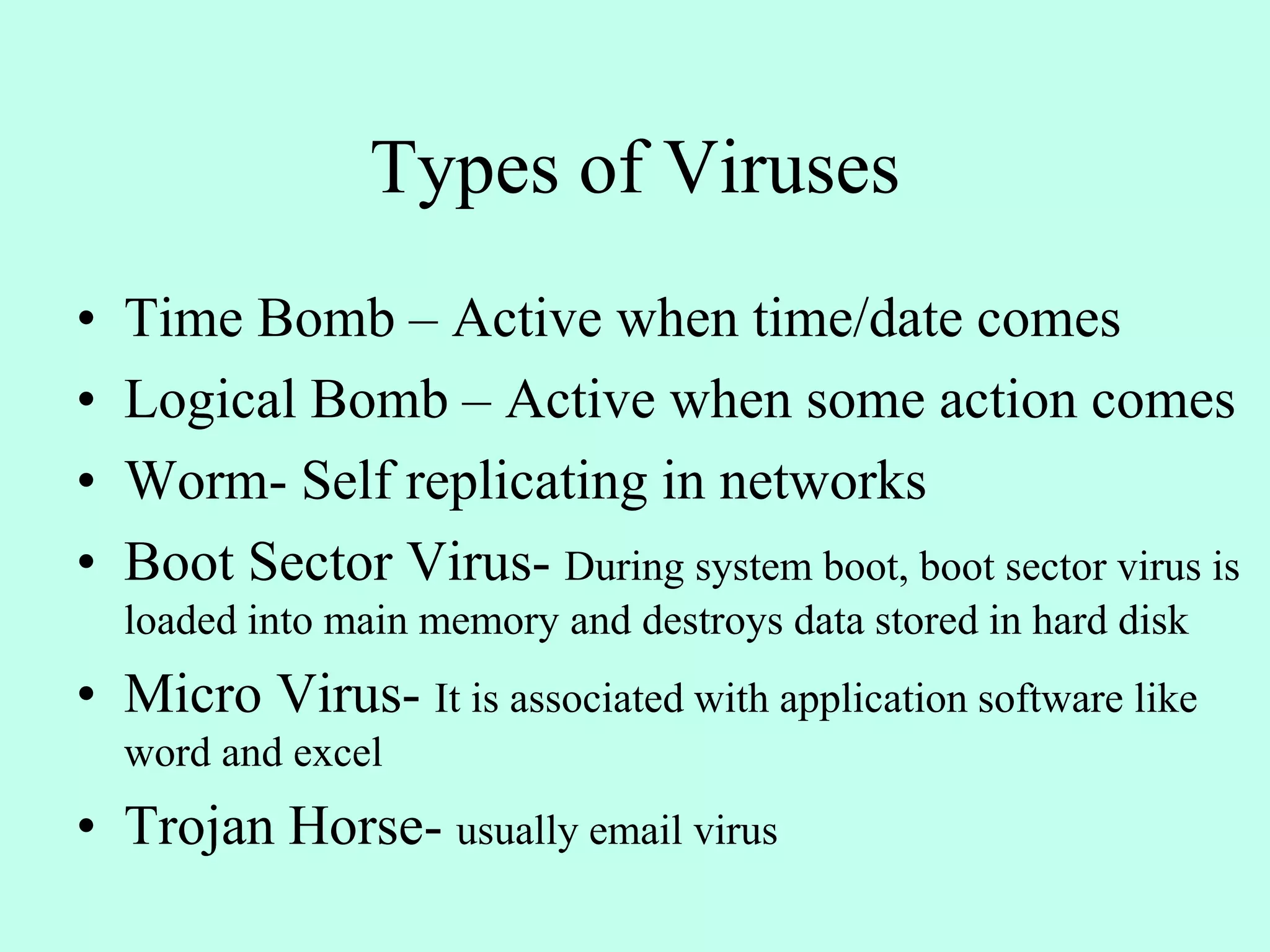 Types of Viruses

• Time Bomb – Active when time/date comes
• Logical Bomb – Active when some action comes
• Worm- Self replicating in networks
• Boot Sector Virus- During system boot, boot sector virus is loaded into main memory and destroys data stored in hard disk
• Micro Virus- It is associated with application software like word and excel
• Trojan Horse- usually email virus